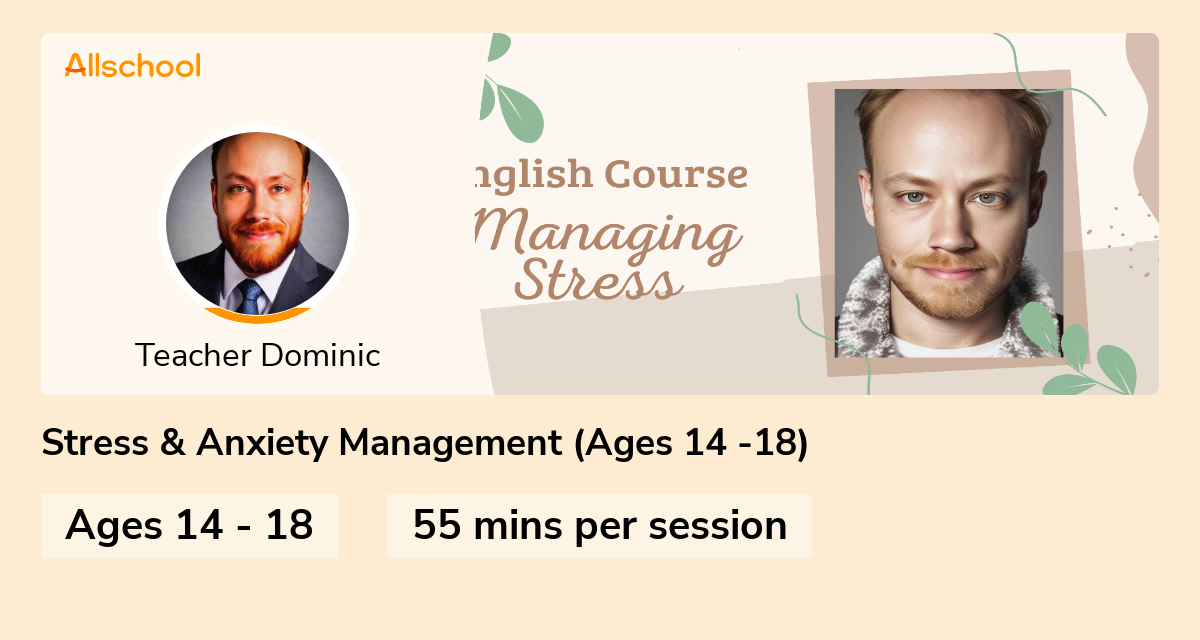 Allschool

Teacher Dominic

nglish Course
Managing
Stress

Stress & Anxiety Management (Ages 14 -18)

Ages 14 - 18

55 mins per session